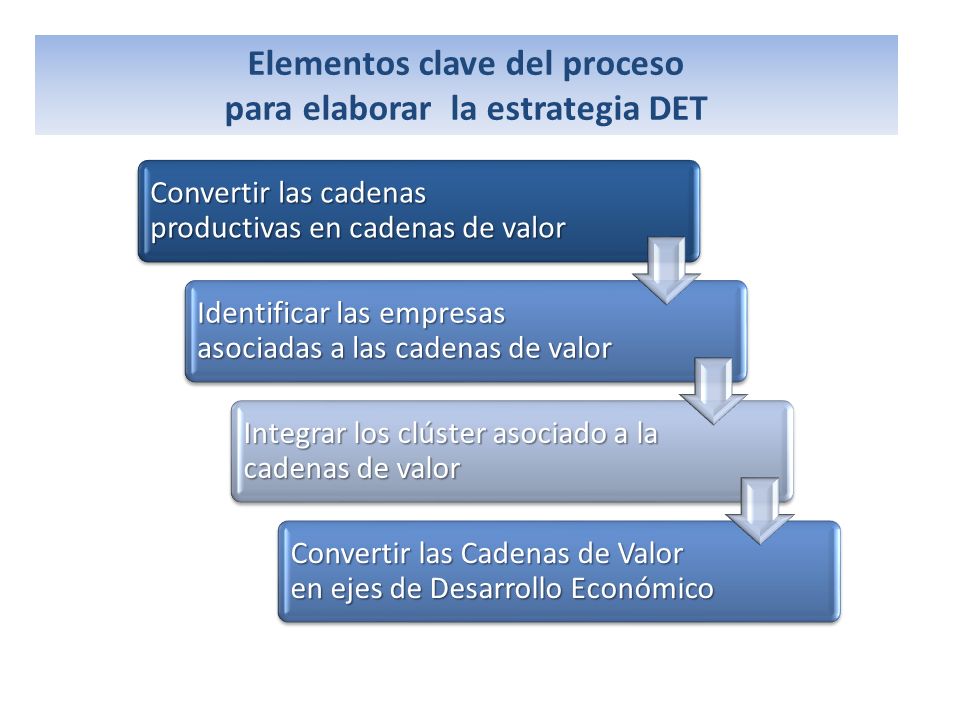 Elementos clave del proceso para elaborar  la estrategia DET

Convertir las cadenas productivas en cadenas de valor

Identificar las empresas asociadas a las cadenas de valor

Integrar los clúster asociado a la cadenas de valor

Convertir las Cadenas de Valor en ejes de Desarrollo Económico